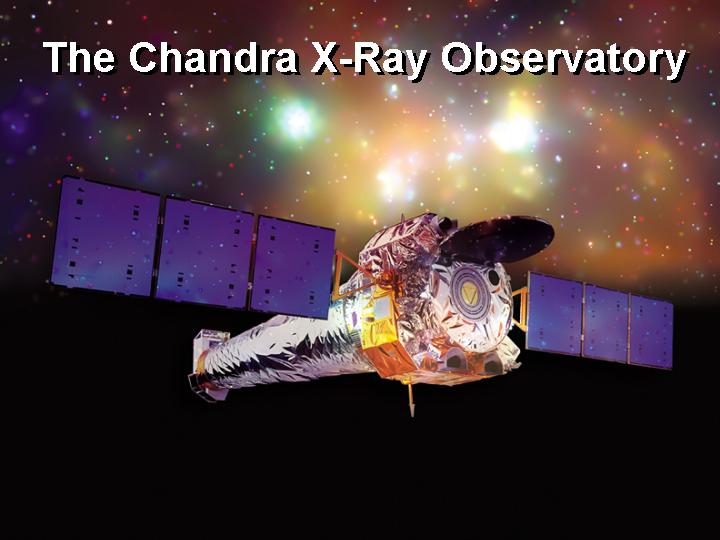 The Chandra X-Ray Observatory